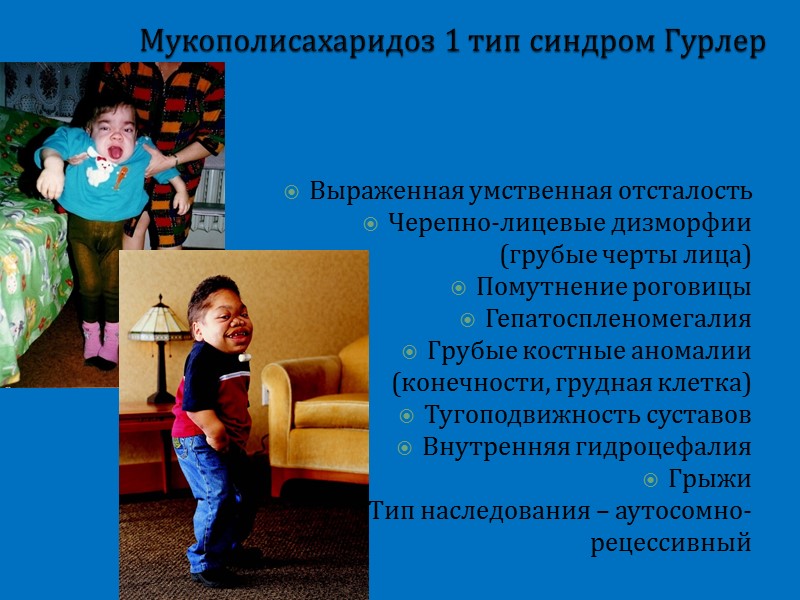 Мукополисахаридоз 1 тип синдром Гурлер

Выраженная умственная отсталость
Черепно-лицевые дизморфии (грубые черты лица)
Помутнение роговицы
Гепатоспленомегалия
Грубые костные аномалии (конечности, грудная клетка)
Тугоподвижность суставов
Внутренняя гидроцефалия
Грыжи
Тип наследования – аутосомно-рецессивный